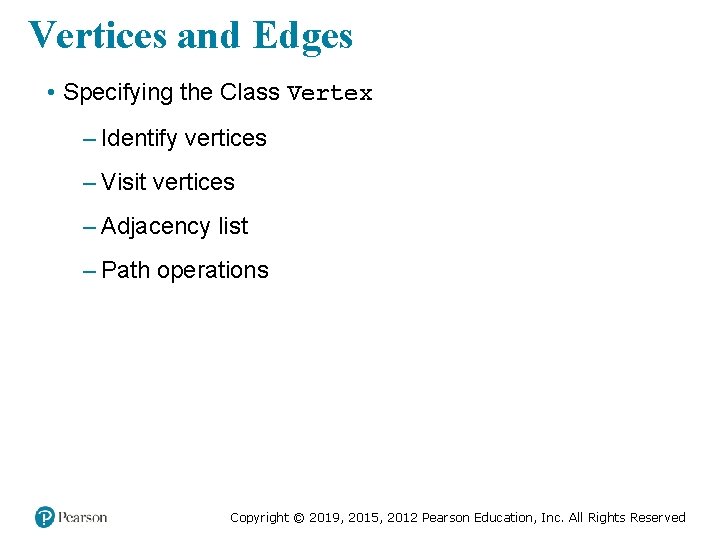 Vertices and Edges

• Specifying the Class Vertex

– Identify vertices

– Visit vertices

– Adjacency list

– Path operations

Pearson

Copyright © 2019, 2015, 2012 Pearson Education, Inc. All Rights Reserved